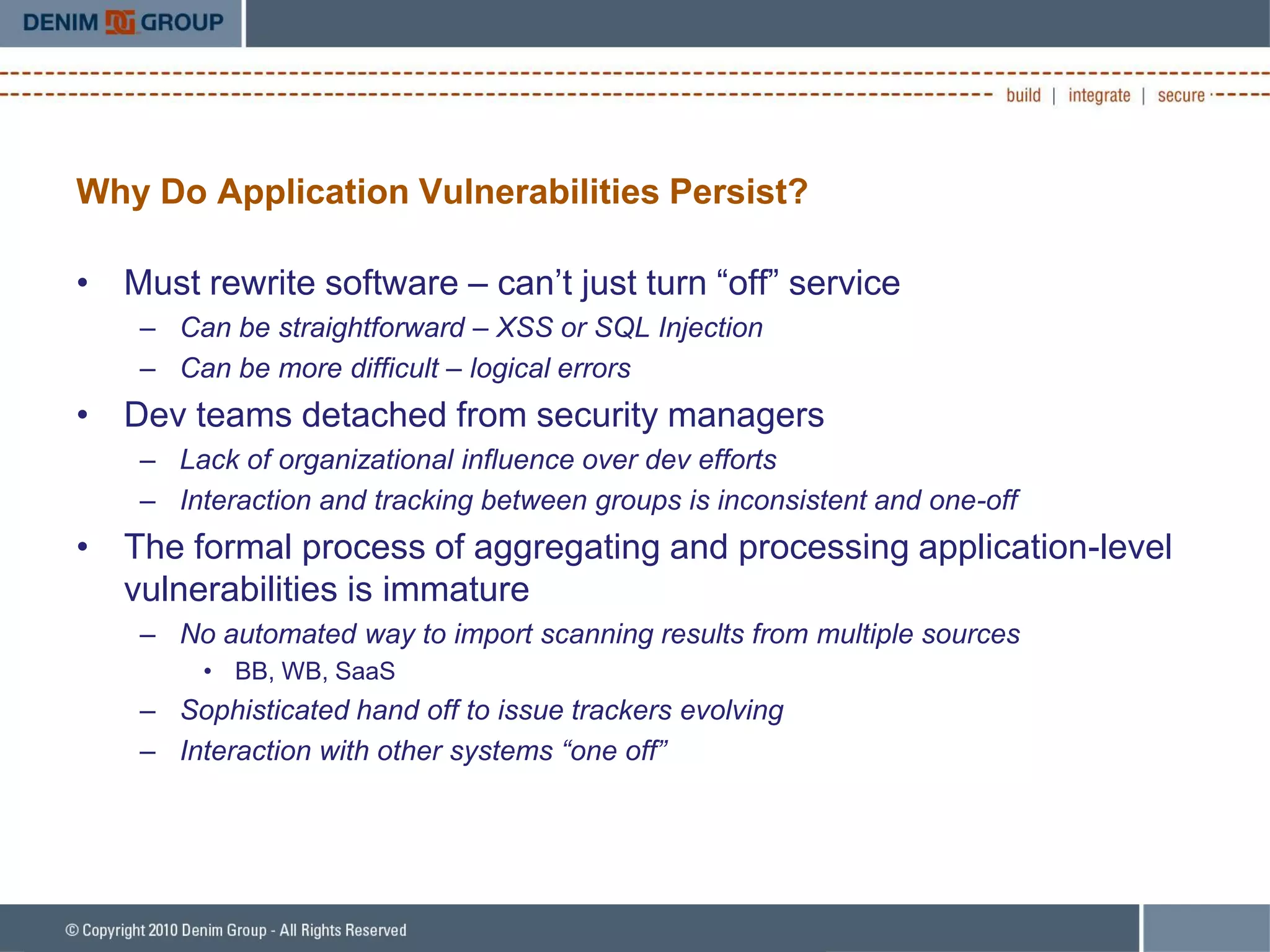 DENIM GROUP

build | integrate | secure

Why Do Application Vulnerabilities Persist?

• Must rewrite software – can’t just turn “off” service
– Can be straightforward – XSS or SQL Injection
– Can be more difficult – logical errors
• Dev teams detached from security managers
– Lack of organizational influence over dev efforts
– Interaction and tracking between groups is inconsistent and one-off
• The formal process of aggregating and processing application-level vulnerabilities is immature
– No automated way to import scanning results from multiple sources
• BB, WB, SaaS
– Sophisticated hand off to issue trackers evolving
– Interaction with other systems “one off”

© Copyright 2010 Denim Group - All Rights Reserved